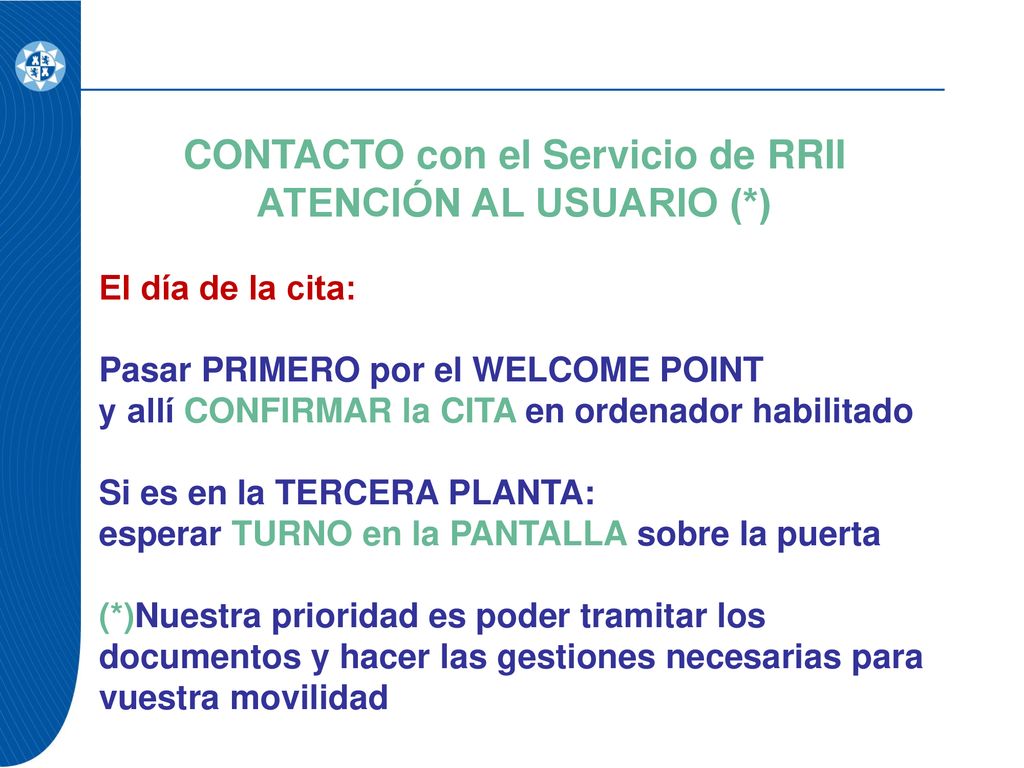 CONTACTO con el Servicio de RRII
ATENCIÓN AL USUARIO (*)

El día de la cita:

Pasar PRIMERO por el WELCOME POINT
y allí CONFIRMAR la CITA en ordenador habilitado

Si es en la TERCERA PLANTA:
esperar TURNO en la PANTALLA sobre la puerta

(*)Nuestra prioridad es poder tramitar los documentos y hacer las gestiones necesarias para vuestra movilidad